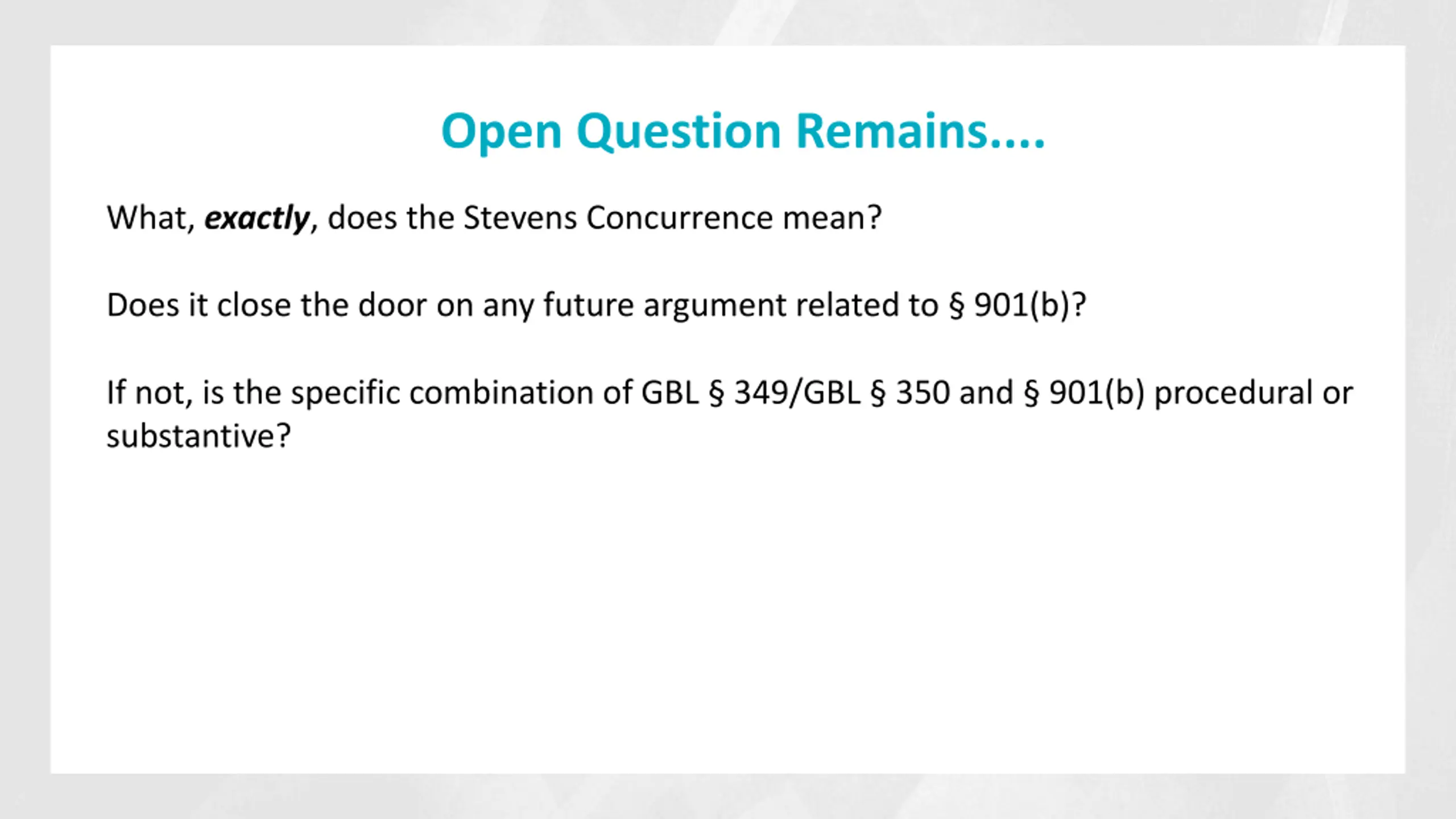 Open Question Remains....

What, exactly, does the Stevens Concurrence mean?

Does it close the door on any future argument related to § 901(b)?

If not, is the specific combination of GBL § 349/GBL § 350 and § 901(b) procedural or substantive?